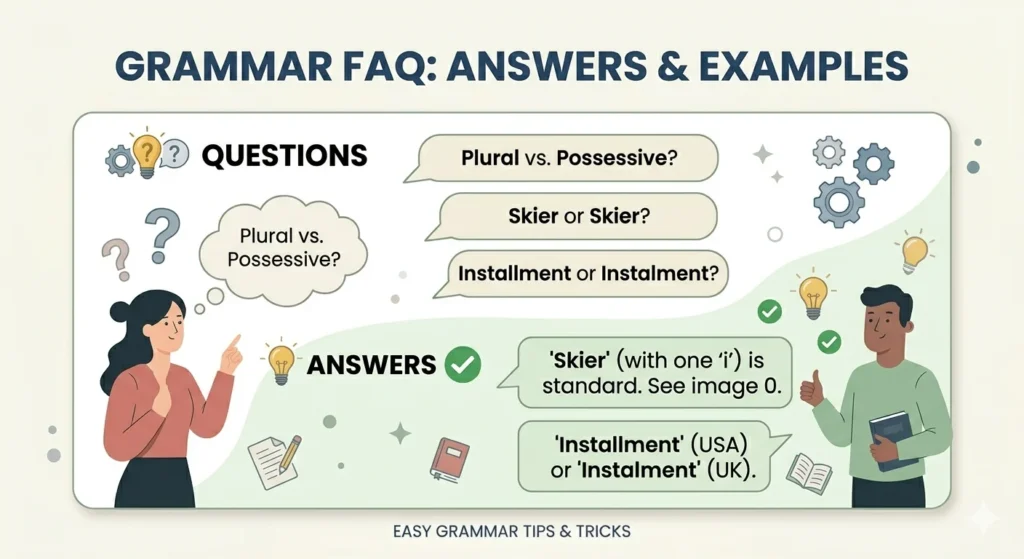 GRAMMAR FAQ: ANSWERS & EXAMPLES

QUESTIONS

Plural vs. Possessive?

Skier or Skier?

Installment or Instalment?

Plural vs. Possessive?

ANSWERS

'Skier' (with one 'i') is standard. See image 0.

'Installment' (USA) or 'Instalment' (UK).

EASY GRAMMAR TIPS & TRICKS